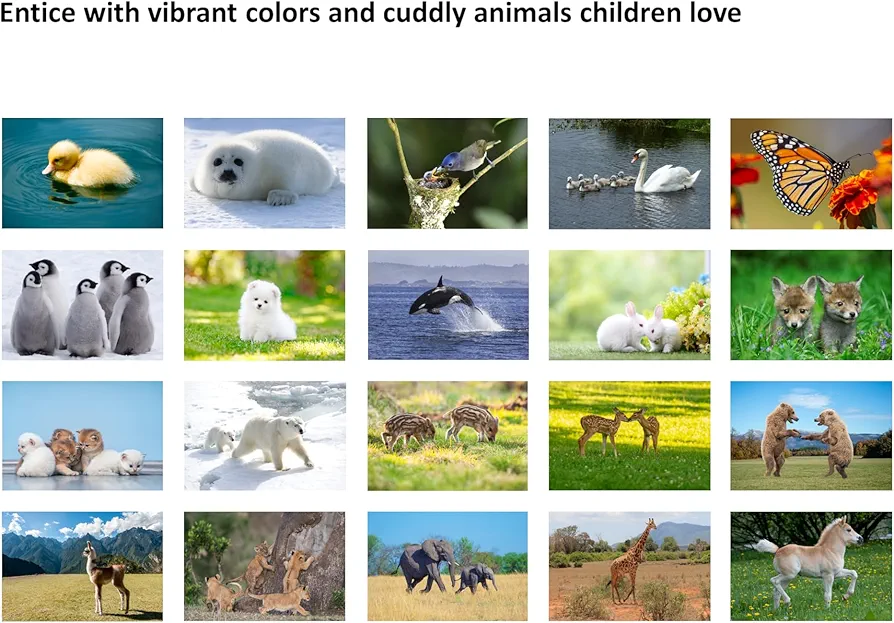 Entice with vibrant colors and cuddly animals children love